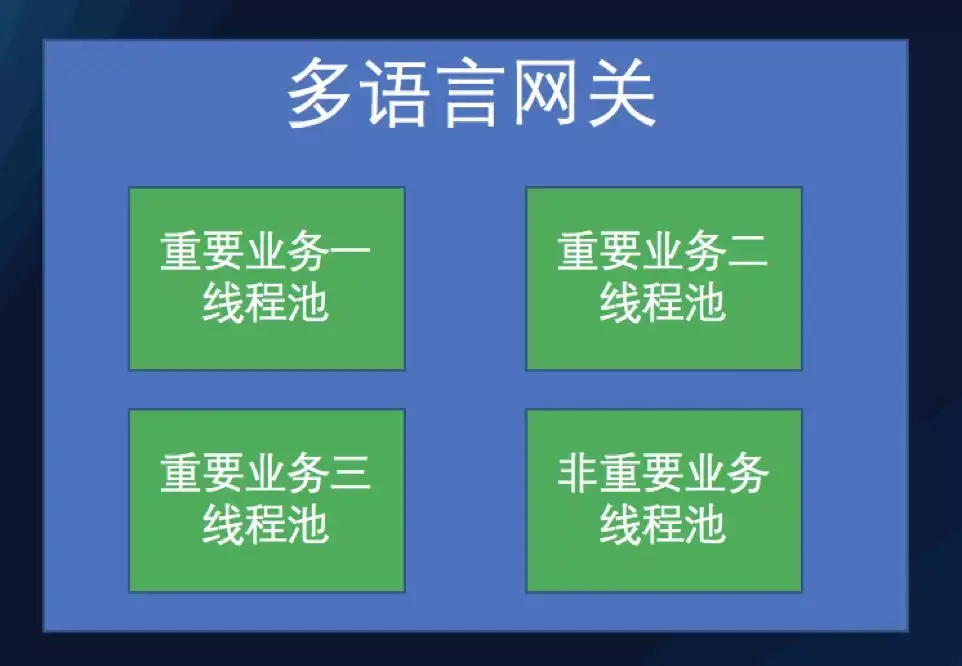 多语言网关

重要业务一线程池

重要业务二线程池

重要业务三线程池

非重要业务线程池